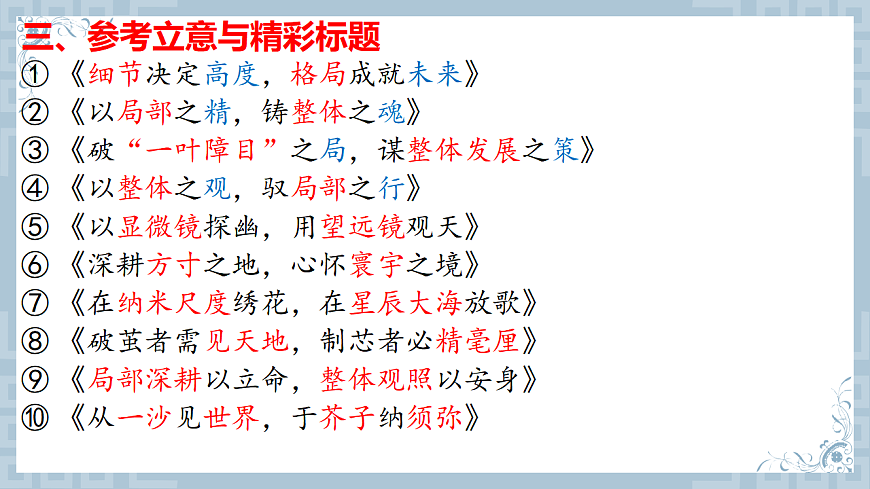 三、参考立意与精彩标题

①《细节决定高度，格局成就未来》

②《以局部之精，铸整体之魂》

③《破“一叶障目”之局，谋整体发展之策》

④《以整体之观，驭局部之行》

⑤《以显微镜探幽，用望远镜观天》

⑥《深耕方寸之地，心怀寰宇之境》

⑦《在纳米尺度绣花，在星辰大海放歌》

⑧《破茧者需见天地，制芯者必精毫厘》

⑨《局部深耕以立命，整体观照以安身》

⑩《从一沙见世界，于芥子纳须弥》